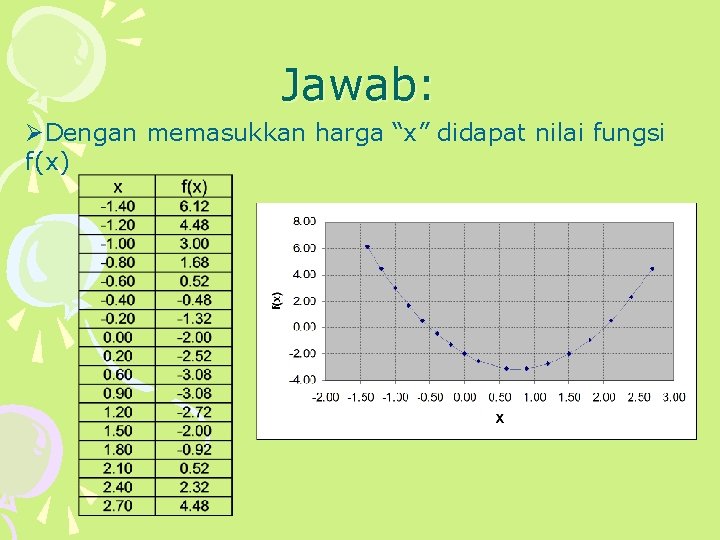 Jawab:

➢Dengan memasukkan harga “x” didapat nilai fungsi f(x)

| x | f(x) |
|---|---|
| -1.40 | 6.12 |
| -1.20 | 4.48 |
| -1.00 | 3.00 |
| -0.80 | 1.68 |
| -0.60 | 0.52 |
| -0.40 | -0.48 |
| -0.20 | -1.32 |
| 0.00 | -2.00 |
| 0.20 | -2.52 |
| 0.60 | -3.08 |
| 0.90 | -3.08 |
| 1.20 | -2.72 |
| 1.50 | -2.00 |
| 1.80 | -0.92 |
| 2.10 | 0.52 |
| 2.40 | 2.32 |
| 2.70 | 4.48 |

8.00
6.00
4.00
2.00
0.00
-2.00
-4.00
f(x)
-2.00 -1.50 -1.00 -0.50 0.00 0.50 1.00 1.50 2.00 2.50 3.00
x